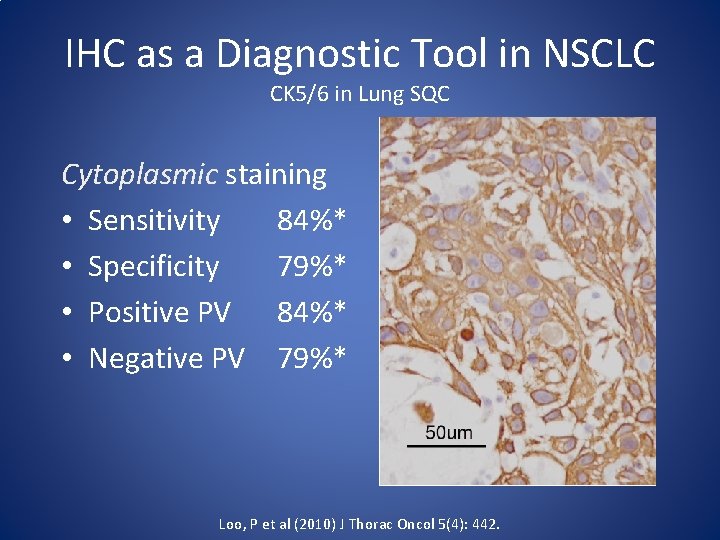 IHC as a Diagnostic Tool in NSCLC
CK5/6 in Lung SQC

Cytoplasmic staining
• Sensitivity 84%*
• Specificity 79%*
• Positive PV 84%*
• Negative PV 79%*

50um

Loo, P et al (2010) J Thorac Oncol 5(4): 442.